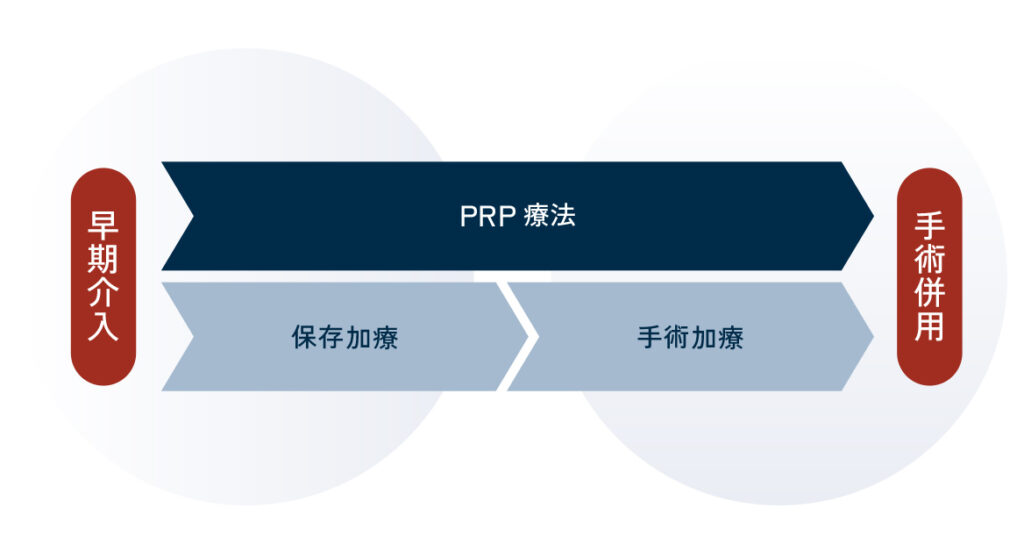 早期介入

PRP 療法

保存加療

手術加療

手術併用